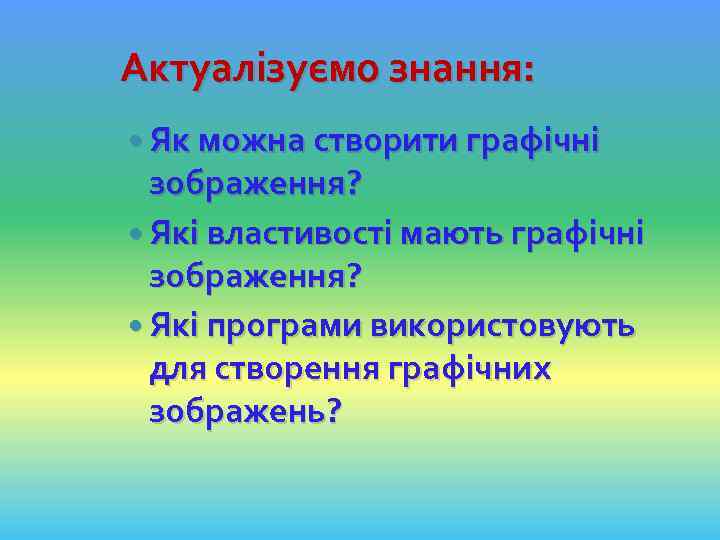 Актуалізуємо знання:

• Як можна створити графічні зображення?

• Які властивості мають графічні зображення?

• Які програми використовують для створення графічних зображень?